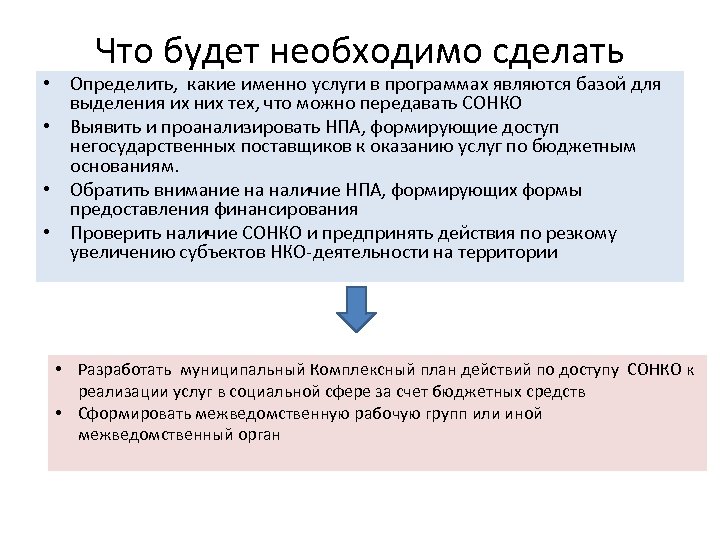 Что будет необходимо сделать

• Определить, какие именно услуги в программах являются базой для выделения их них тех, что можно передавать СОНКО
• Выявить и проанализировать НПА, формирующие доступ негосударственных поставщиков к оказанию услуг по бюджетным основаниям.
• Обратить внимание на наличие НПА, формирующих формы предоставления финансирования
• Проверить наличие СОНКО и предпринять действия по резкому увеличению субъектов НКО-деятельности на территории

• Разработать муниципальный Комплексный план действий по доступу СОНКО к реализации услуг в социальной сфере за счет бюджетных средств
• Сформировать межведомственную рабочую групп или иной межведомственный орган